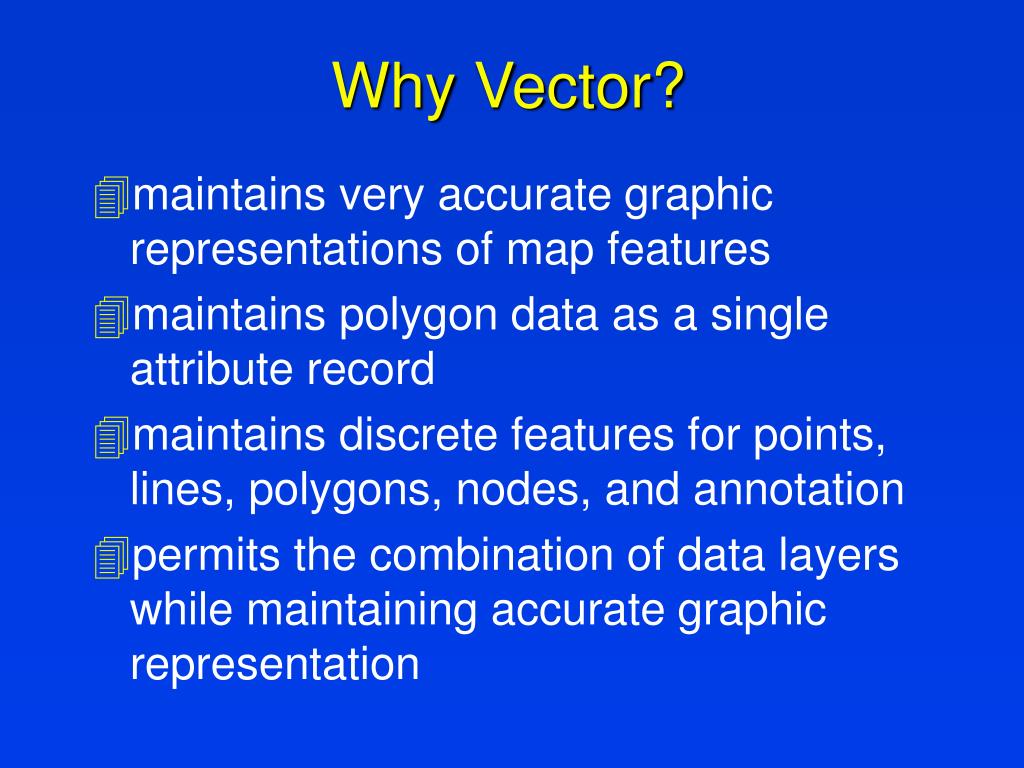 Why Vector?

maintains very accurate graphic representations of map features

maintains polygon data as a single attribute record

maintains discrete features for points, lines, polygons, nodes, and annotation

permits the combination of data layers while maintaining accurate graphic representation